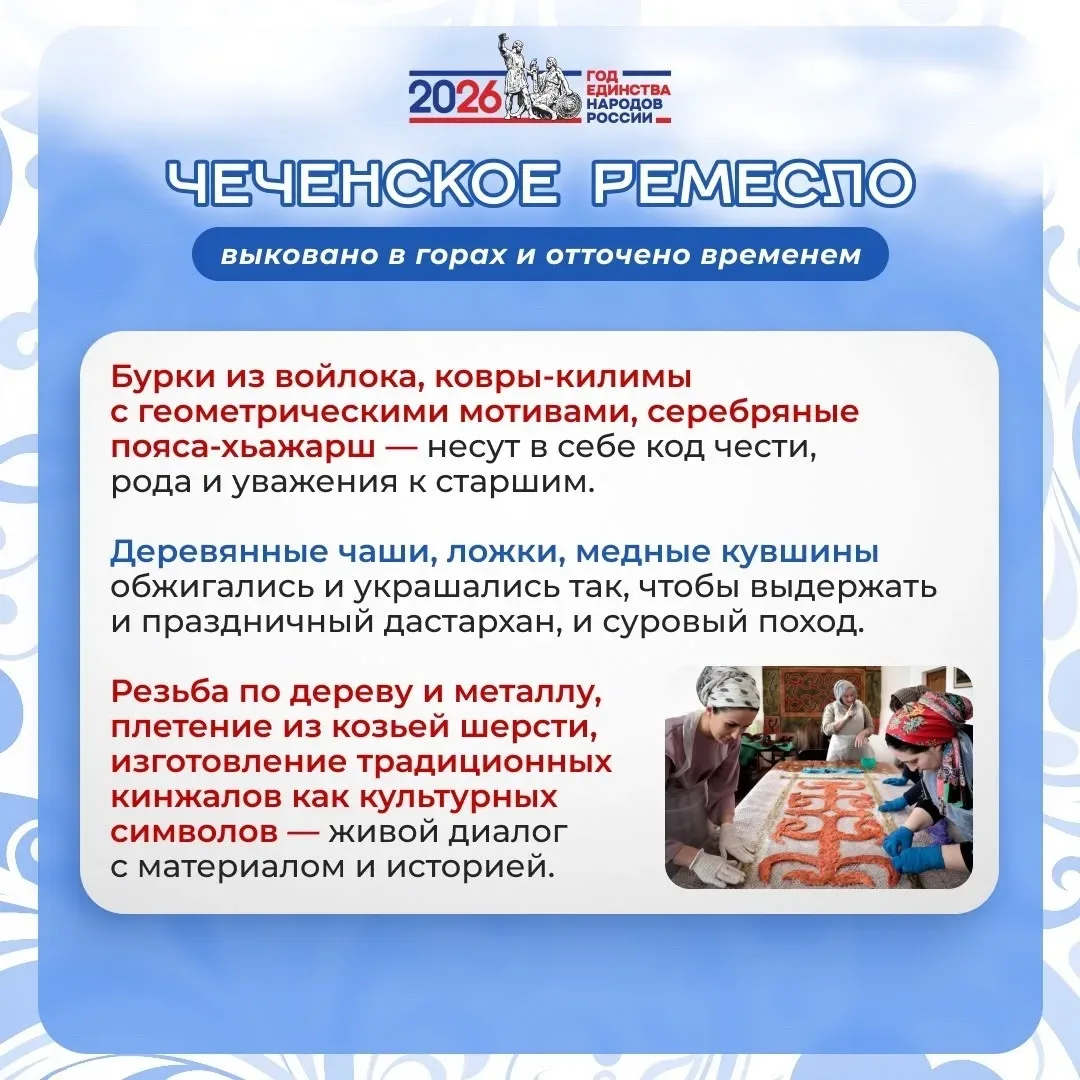 2026 ГОД ЕДИНСТВА НАРОДОВ РОССИИ

ЧЕЧЕНСКОЕ РЕМЕСЛО

выковано в горах и отточено временем

Бурки из войлока, ковры-килимы с геометрическими мотивами, серебряные пояса-хьажарш — несут в себе код чести, рода и уважения к старшим.

Деревянные чаши, ложки, медные кувшины обжигались и украшались так, чтобы выдержать и праздничный дастархан, и суровый поход.

Резьба по дереву и металлу, плетение из козьей шерсти, изготовление традиционных кинжалов как культурных символов — живой диалог с материалом и историей.